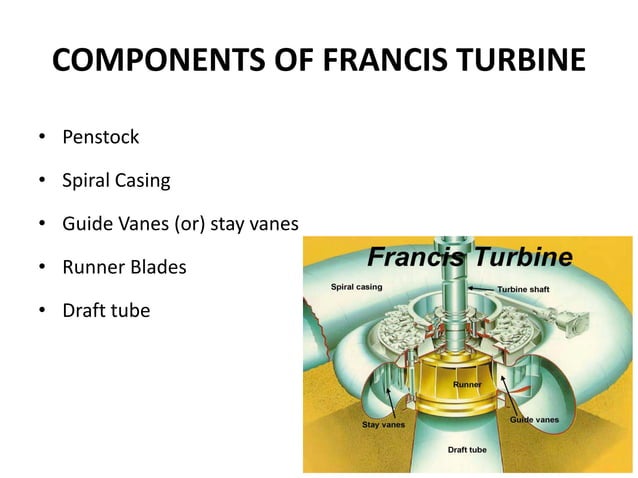 COMPONENTS OF FRANCIS TURBINE

• Penstock
• Spiral Casing
• Guide Vanes (or) stay vanes
• Runner Blades
• Draft tube

Francis Turbine

Spiral casing
Turbine shaft
Runner
Stay vanes
Guide vanes
Draft tube